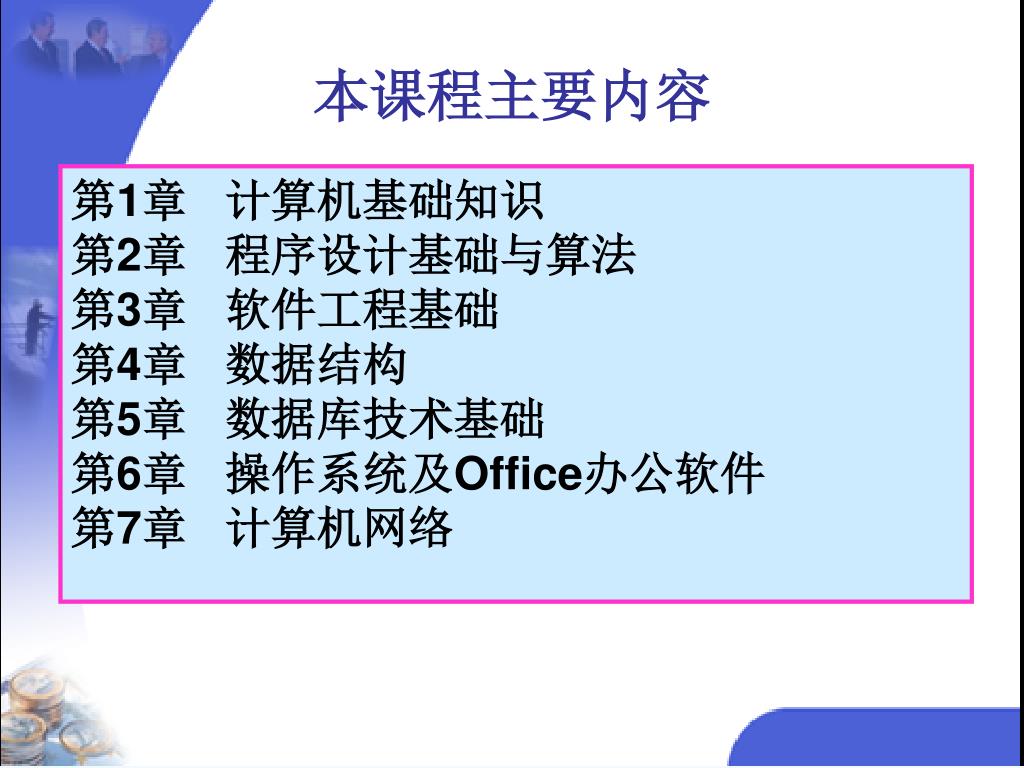 本课程主要内容

第1章　计算机基础知识
第2章　程序设计基础与算法
第3章　软件工程基础
第4章　数据结构
第5章　数据库技术基础
第6章　操作系统及Office办公软件
第7章　计算机网络